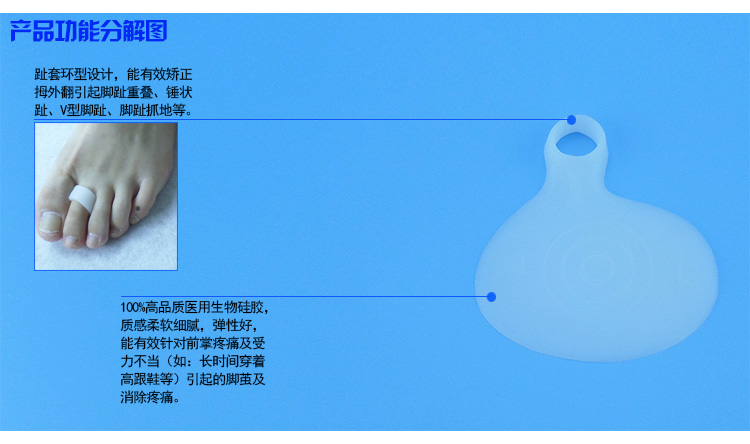 产品功能分解图

趾套环型设计，能有效矫正拇外翻引起脚趾重叠、锤状趾、V型脚趾、脚趾抓地等。

100%高品质医用生物硅胶，质感柔软细腻，弹性好，能有效针对前掌疼痛及受力不当（如：长时间穿着高跟鞋等）引起的脚茧及消除疼痛。